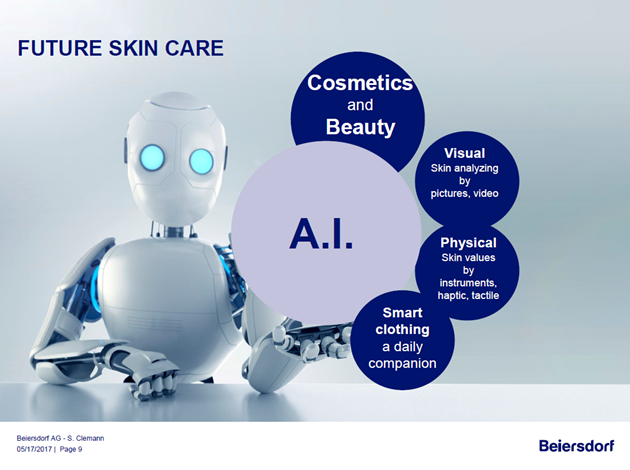 FUTURE SKIN CARE

Cosmetics and Beauty

A.I.

Visual
Skin analyzing by pictures, video

Physical
Skin values by instruments, haptic, tactile

Smart clothing
a daily companion

Beiersdorf AG - S. Clemann
05/17/2017 | Page 9

Beiersdorf